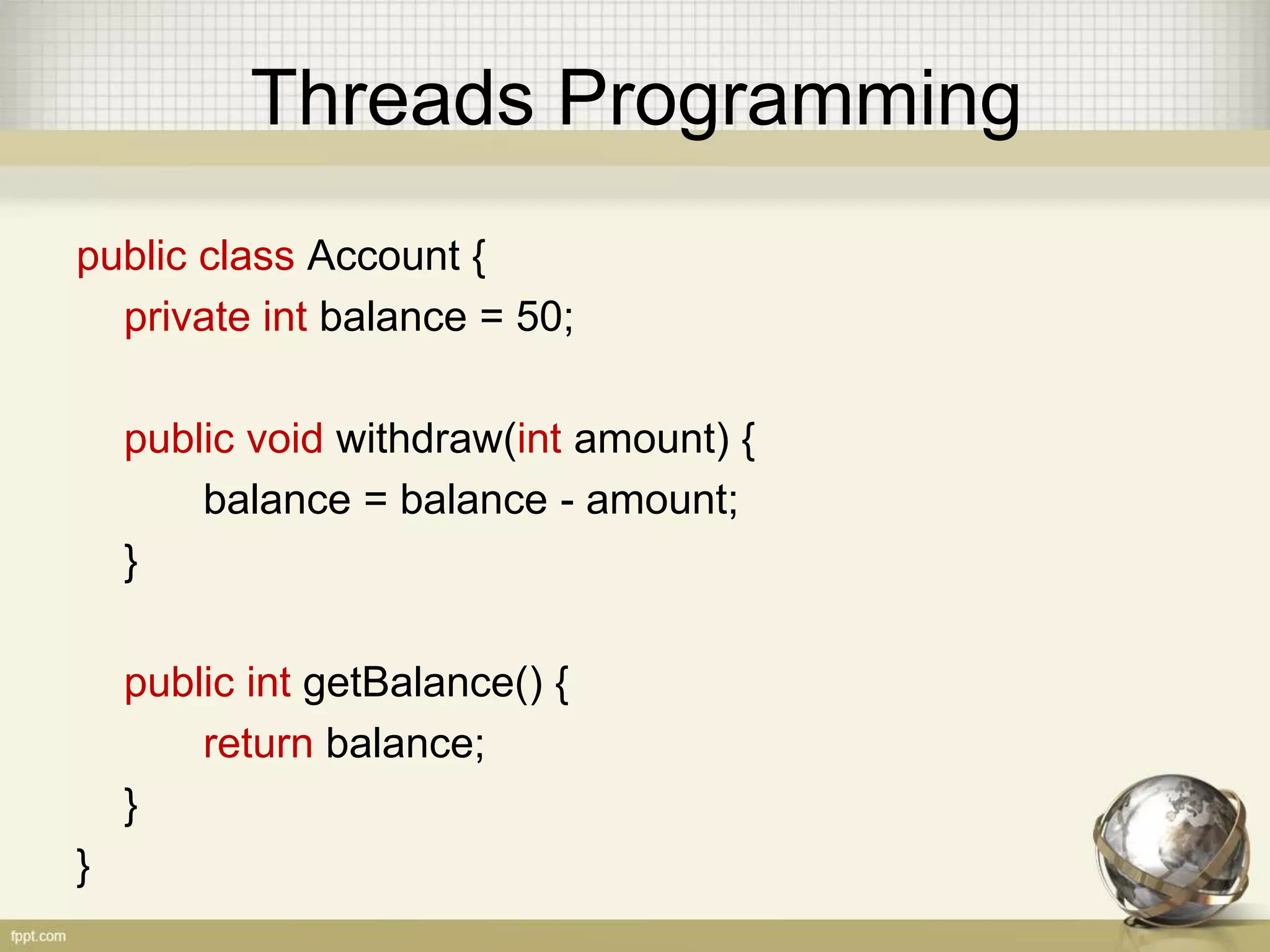 Threads Programming

public class Account {
private int balance = 50;

public void withdraw(int amount) {
balance = balance - amount;
}

public int getBalance() {
return balance;
}
}

fppt.com